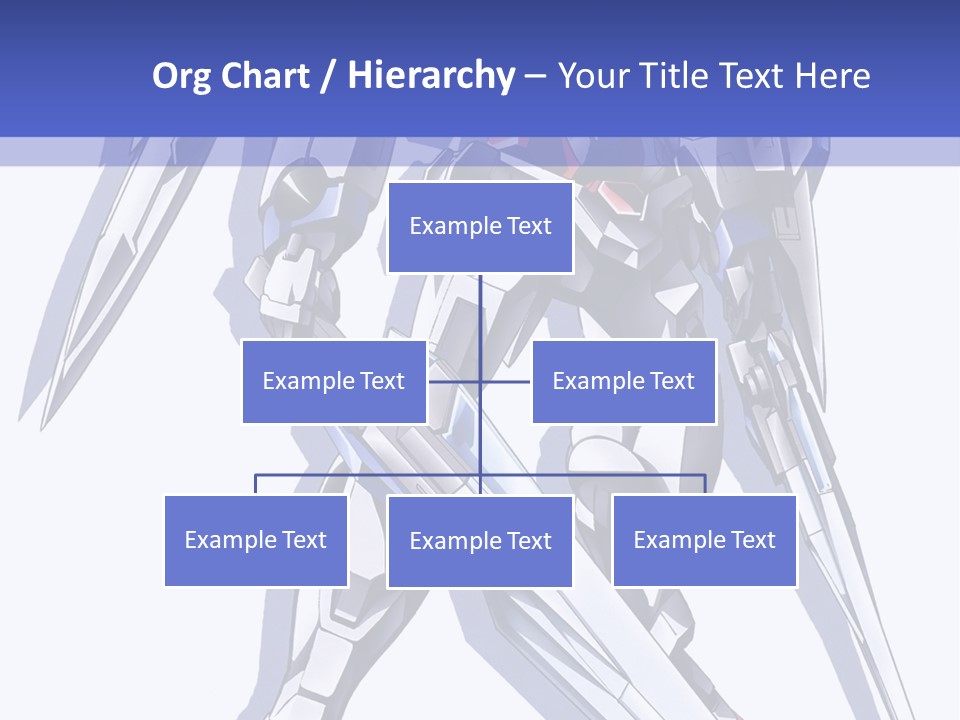 Org Chart / Hierarchy – Your Title Text Here

Example Text

Example Text

Example Text

Example Text

Example Text

Example Text